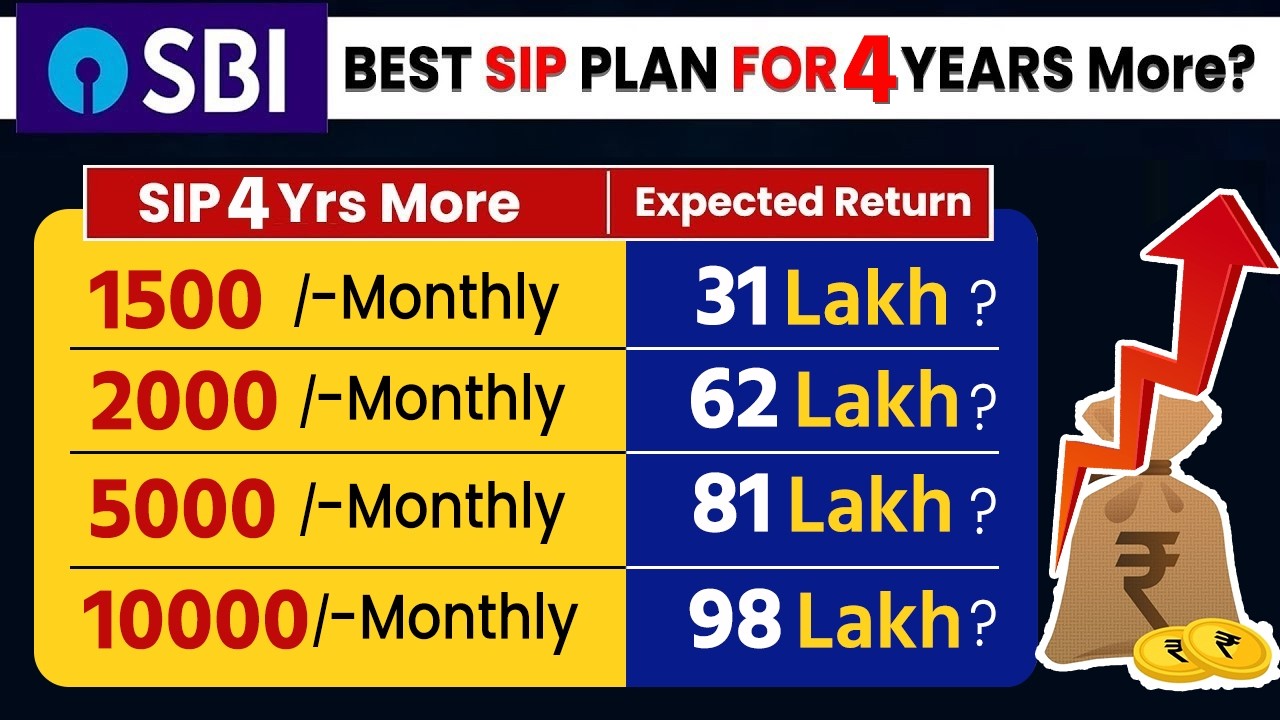 SBI

BEST SIP PLAN FOR 4 YEARS More?

| SIP 4 Yrs More | Expected Return |
|---|---|
| 1500 /-Monthly | 31 Lakh ? |
| 2000 /-Monthly | 62 Lakh ? |
| 5000 /-Monthly | 81 Lakh ? |
| 10000/-Monthly | 98 Lakh ? |

₹